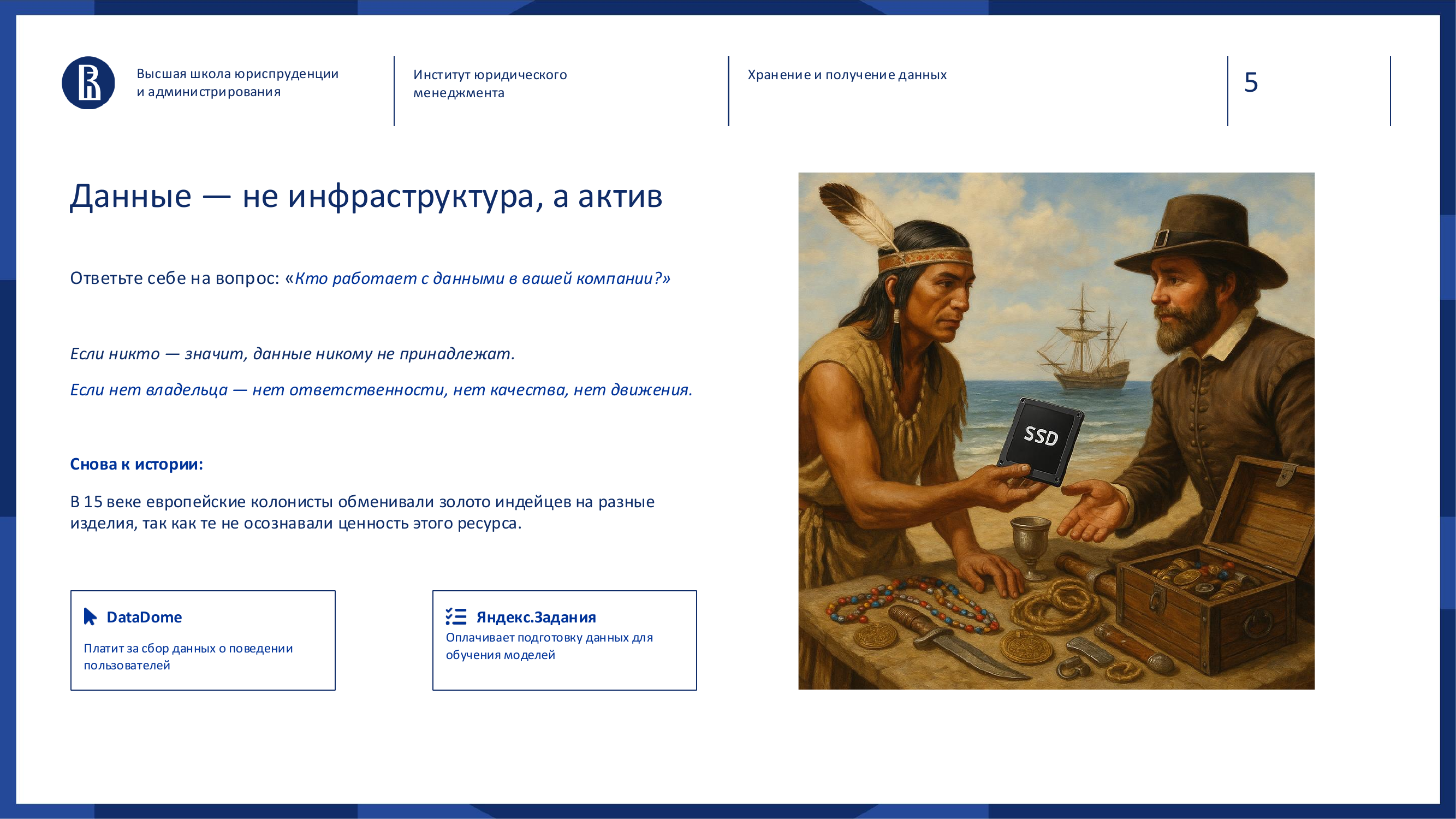 Высшая школа юриспруденции и администрирования

Институт юридического менеджмента

Хранение и получение данных

5

Данные — не инфраструктура, а актив

Ответьте себе на вопрос: «Кто работает с данными в вашей компании?»

Если никто — значит, данные никому не принадлежат.

Если нет владельца — нет ответственности, нет качества, нет движения.

Снова к истории:

В 15 веке европейские колонисты обменивали золото индейцев на разные изделия, так как те не осознавали ценность этого ресурса.

DataDome

Платит за сбор данных о поведении пользователей

Яндекс.Задания

Оплачивает подготовку данных для обучения моделей

SSD